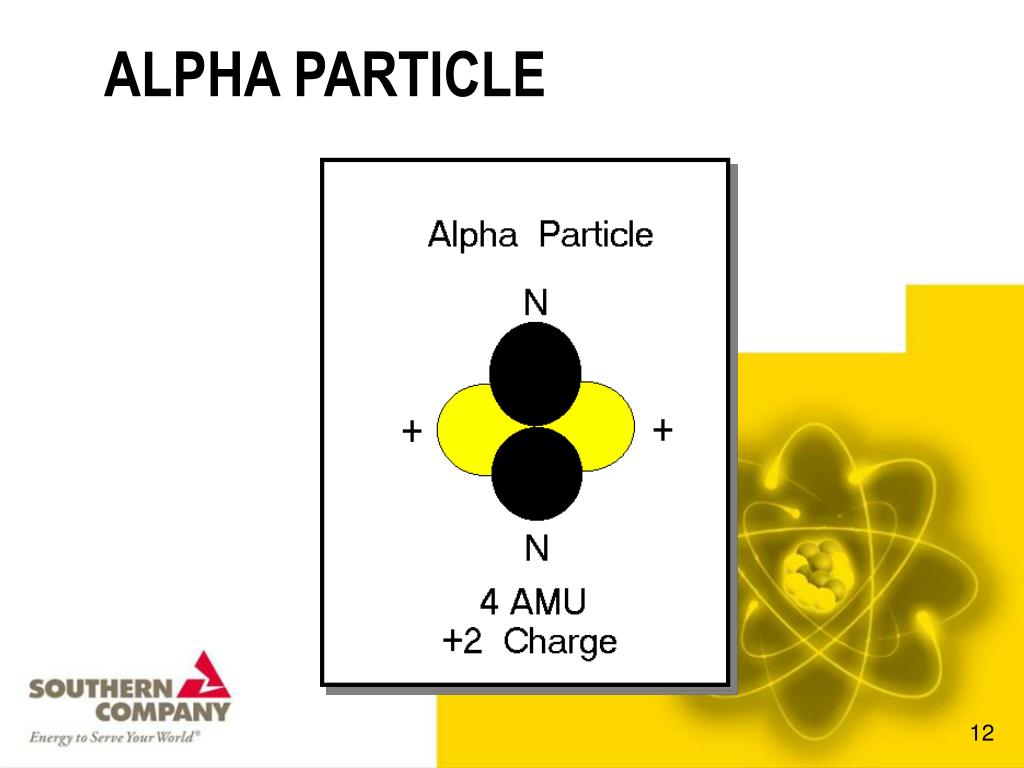 ALPHA PARTICLE

Alpha Particle

N

+

+

N

4 AMU
+2 Charge

SOUTHERN COMPANY
Energy to Serve Your World®

12